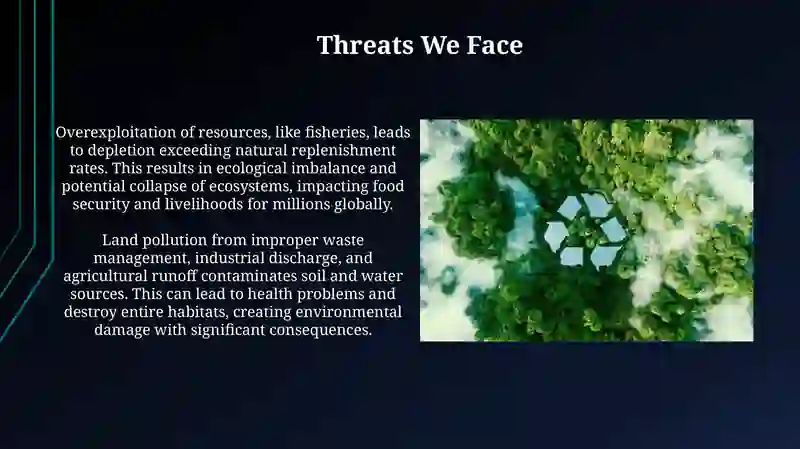 Threats We Face

Overexploitation of resources, like fisheries, leads to depletion exceeding natural replenishment rates. This results in ecological imbalance and potential collapse of ecosystems, impacting food security and livelihoods for millions globally.

Land pollution from improper waste management, industrial discharge, and agricultural runoff contaminates soil and water sources. This can lead to health problems and destroy entire habitats, creating environmental damage with significant consequences.